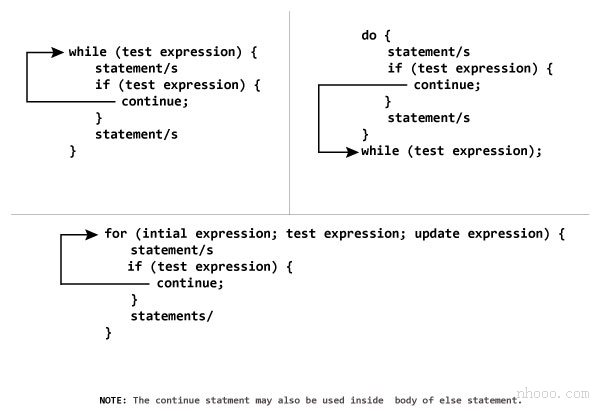 while (test expression) {
    statement/s
    if (test expression) {
        continue;
    }
    statement/s
}

do {
    statement/s
    if (test expression) {
        continue;
    }
    statement/s
}
while (test expression);

for (intial expression; test expression; update expression) {
    statement/s
    if (test expression) {
        continue;
    }
    statements/
}

NOTE: The continue statment may also be used inside body of else statement.

nhooo.com